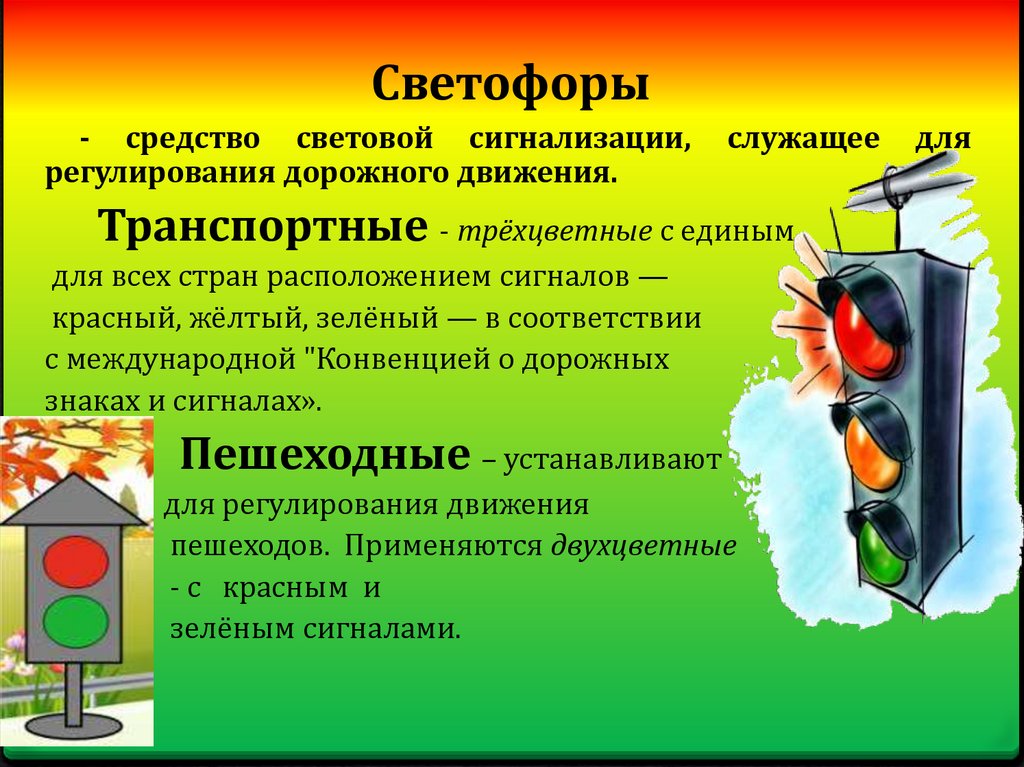 Светофоры

- средство световой сигнализации, служащее для регулирования дорожного движения.

Транспортные - трёхцветные с единым для всех стран расположением сигналов — красный, жёлтый, зелёный — в соответствии с международной "Конвенцией о дорожных знаках и сигналах».

Пешеходные – устанавливают для регулирования движения пешеходов. Применяются двухцветные - с красным и зелёным сигналами.